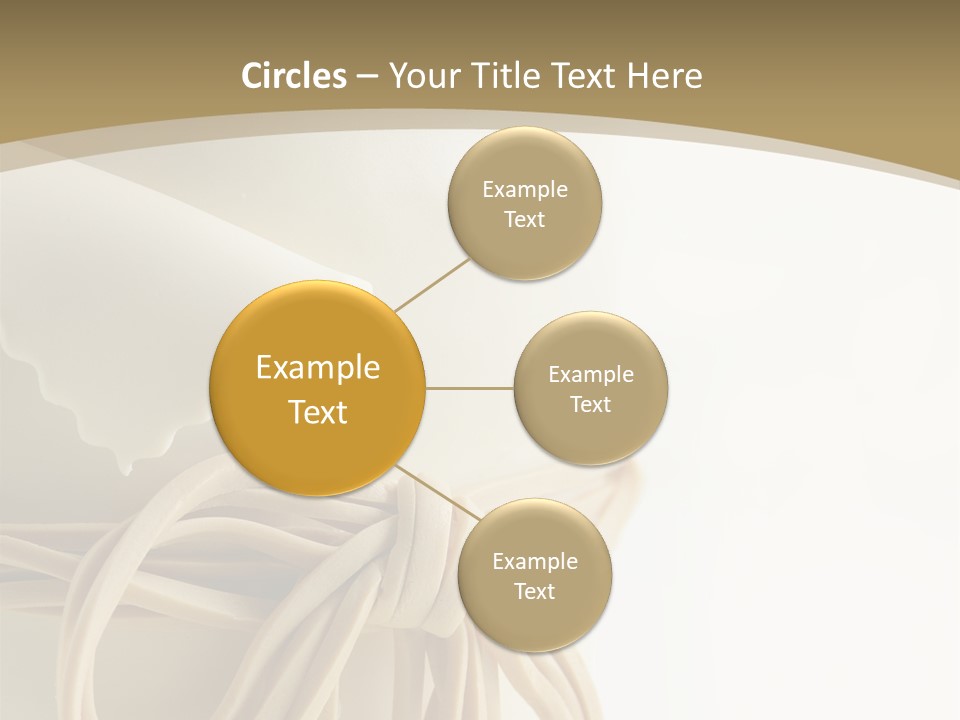 Circles – Your Title Text Here

Example Text

Example Text

Example Text

Example Text